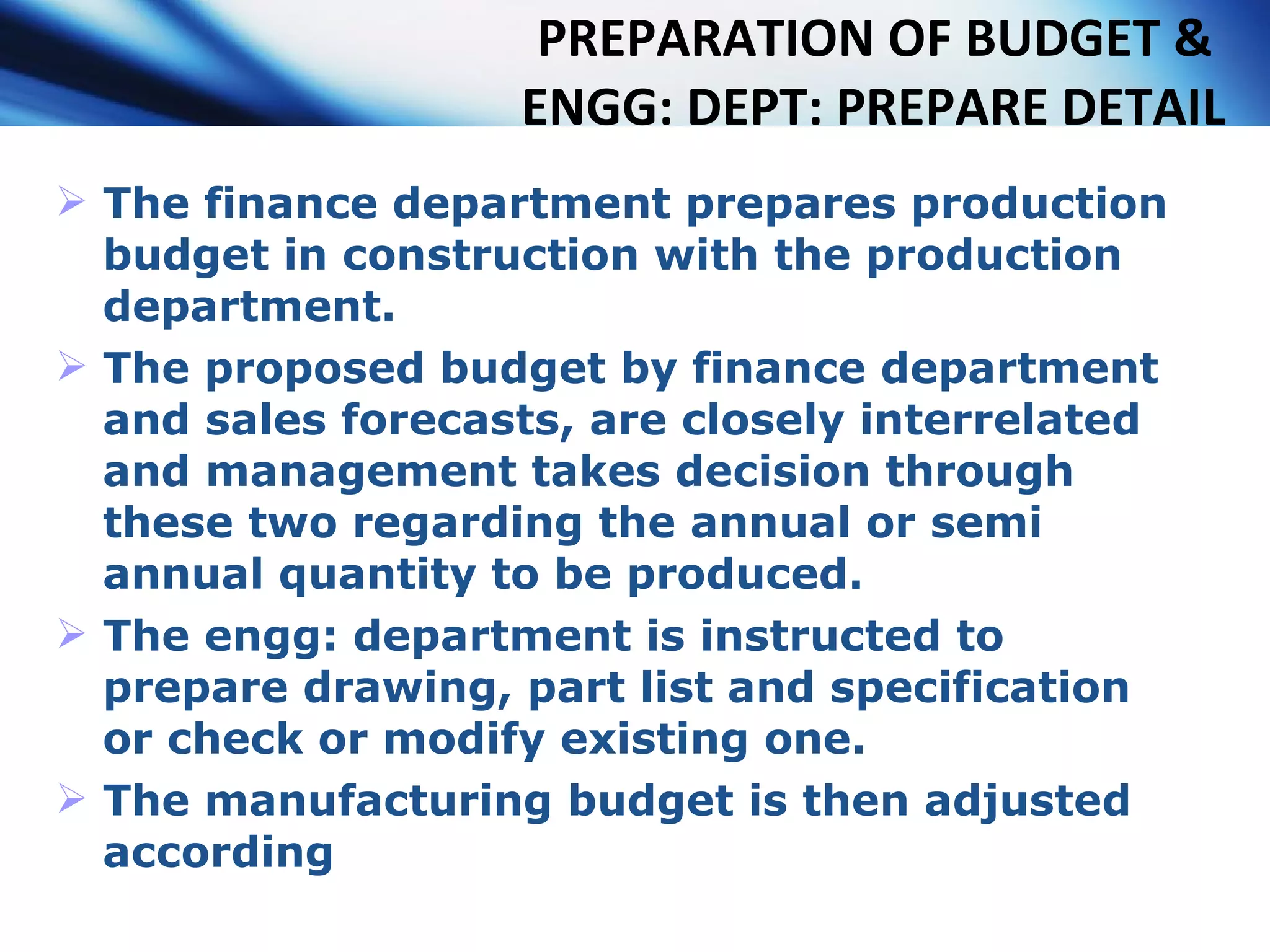 PREPARATION OF BUDGET & ENGG: DEPT: PREPARE DETAIL

➢ The finance department prepares production budget in construction with the production department.

➢ The proposed budget by finance department and sales forecasts, are closely interrelated and management takes decision through these two regarding the annual or semi annual quantity to be produced.

➢ The engg: department is instructed to prepare drawing, part list and specification or check or modify existing one.

➢ The manufacturing budget is then adjusted according